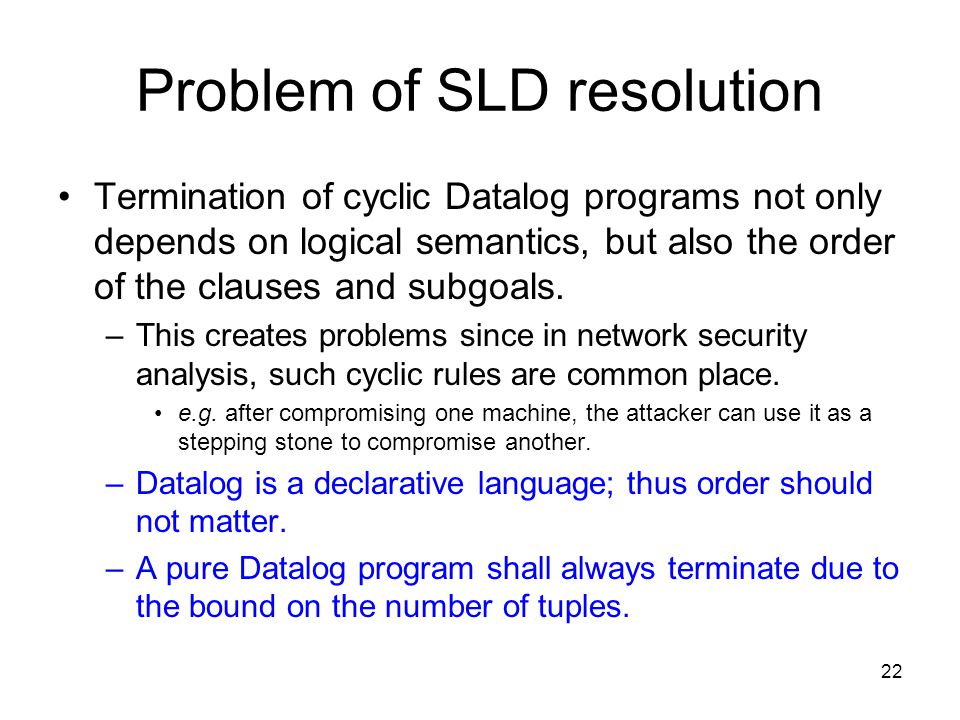 Problem of SLD resolution

• Termination of cyclic Datalog programs not only depends on logical semantics, but also the order of the clauses and subgoals.

– This creates problems since in network security analysis, such cyclic rules are common place.

• e.g. after compromising one machine, the attacker can use it as a stepping stone to compromise another.

– Datalog is a declarative language; thus order should not matter.

– A pure Datalog program shall always terminate due to the bound on the number of tuples.

22